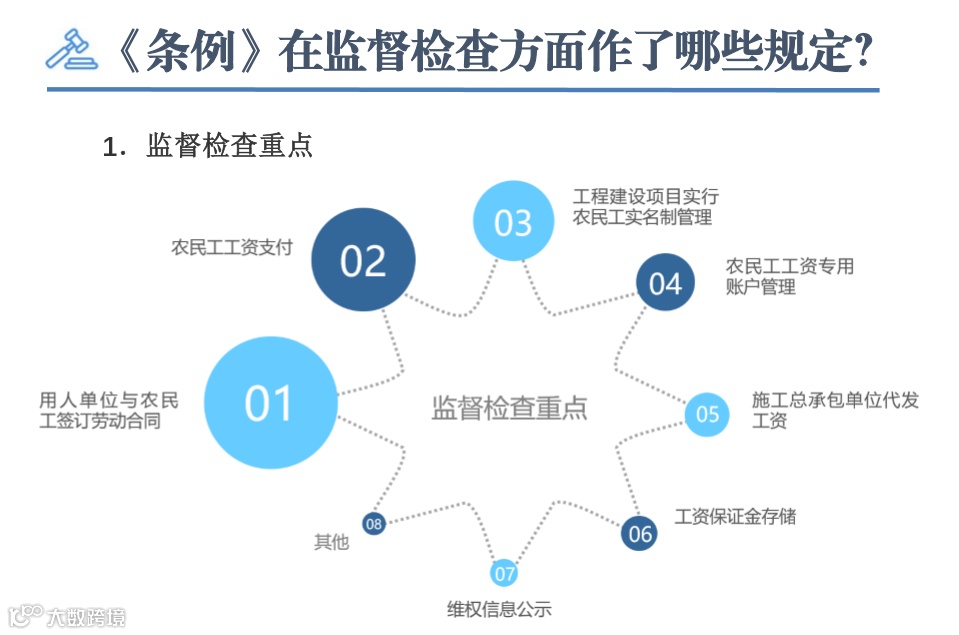 《条例》在监督检查方面作了哪些规定？

1. 监督检查重点

监督检查重点

01
用人单位与农民工签订劳动合同

02
农民工工资支付

03
工程建设项目实行农民工实名制管理

04
农民工工资专用账户管理

05
施工总承包单位代发工资

06
工资保证金存储

07
维权信息公示

08
其他

大数跨境